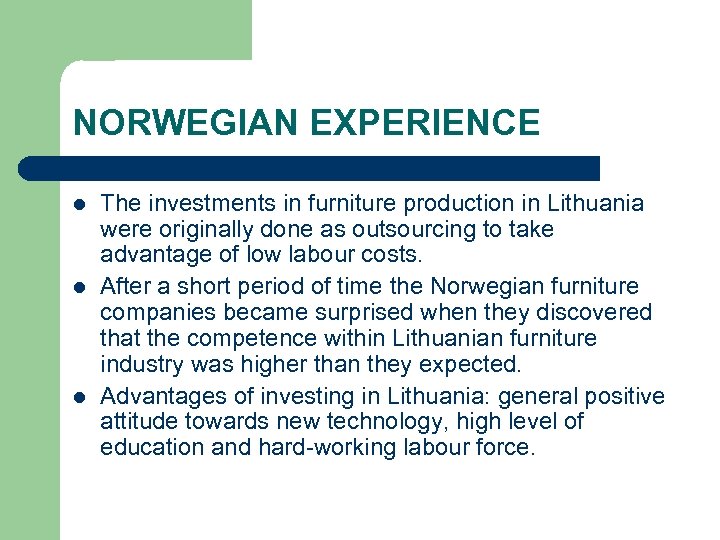 NORWEGIAN EXPERIENCE

- The investments in furniture production in Lithuania were originally done as outsourcing to take advantage of low labour costs.
- After a short period of time the Norwegian furniture companies became surprised when they discovered that the competence within Lithuanian furniture industry was higher than they expected.
- Advantages of investing in Lithuania: general positive attitude towards new technology, high level of education and hard-working labour force.